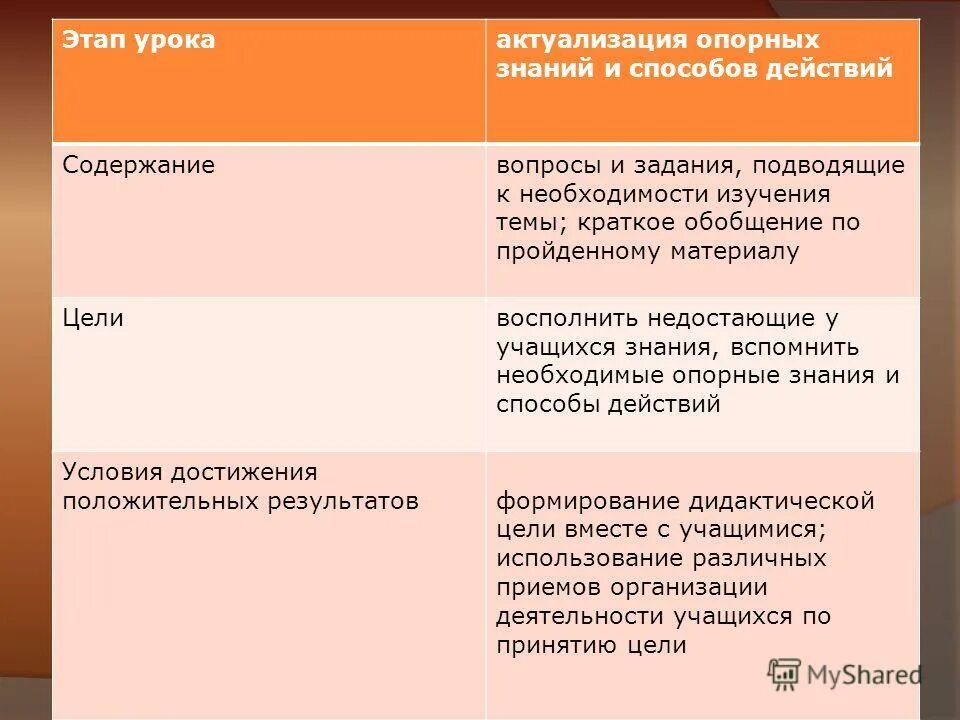 | Этап урока | актуализация опорных знаний и способов действий |
|---|---|
| Содержание | вопросы и задания, подводящие к необходимости изучения темы; краткое обобщение по пройденному материалу |
| Цели | восполнить недостающие у учащихся знания, вспомнить необходимые опорные знания и способы действий |
| Условия достижения положительных результатов | формирование дидактической цели вместе с учащимися; использование различных приемов организации деятельности учащихся по принятию цели |

MyShared